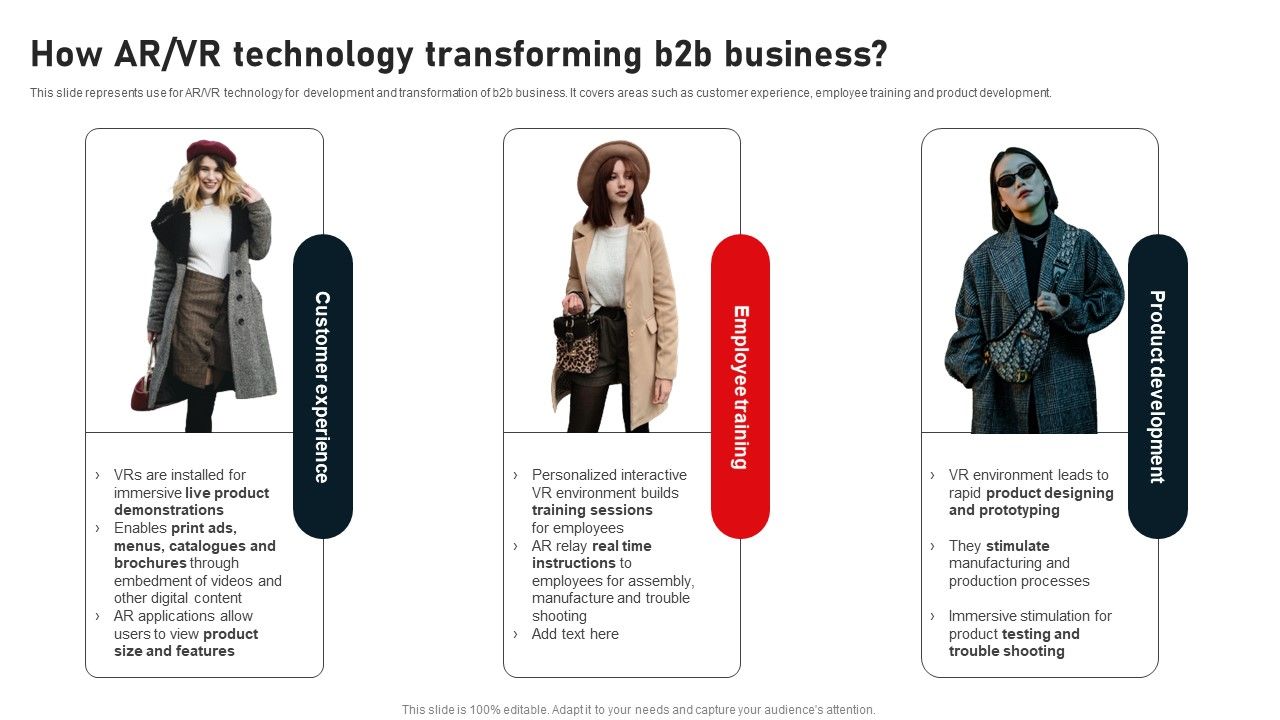 How AR/VR technology transforming b2b business?

This slide represents use for AR/VR technology for development and transformation of b2b business. It covers areas such as customer experience, employee training and product development.

Customer experience

› VRs are installed for immersive live product demonstrations
› Enables print ads, menus, catalogues and brochures through embedment of videos and other digital content
› AR applications allow users to view product size and features

Employee training

› Personalized interactive VR environment builds training sessions for employees
› AR relay real time instructions to employees for assembly, manufacture and trouble shooting
› Add text here

Product development

› VR environment leads to rapid product designing and prototyping

› They stimulate manufacturing and production processes

› Immersive stimulation for product testing and trouble shooting

This slide is 100% editable. Adapt it to your needs and capture your audience's attention.